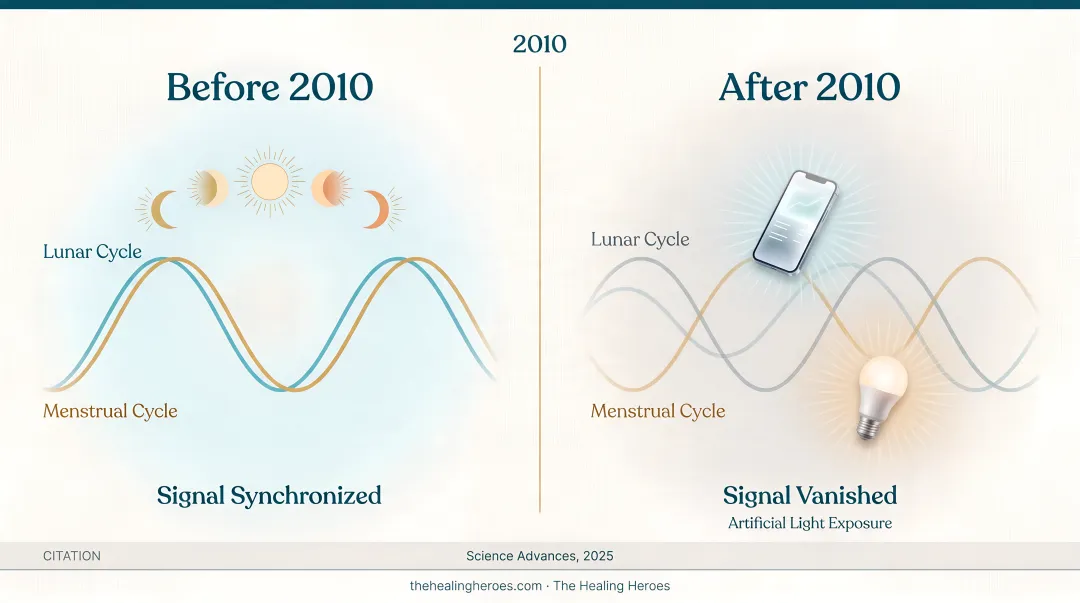 2010

Before 2010

Lunar Cycle

Menstrual Cycle

Signal Synchronized

After 2010

Lunar Cycle

Menstrual Cycle

Signal Vanished

Artificial Light Exposure

CITATION

Science Advances, 2025

thehealingheroes.com · The Healing Heroes